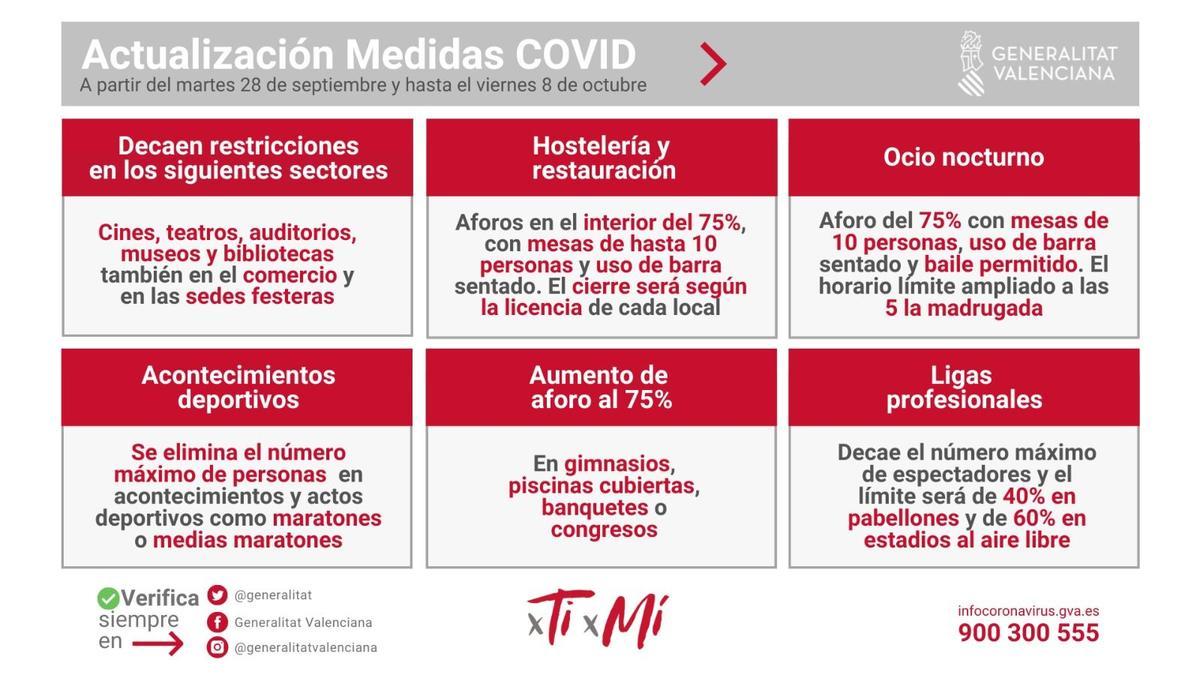 Actualización Medidas COVID
A partir del martes 28 de septiembre y hasta el viernes 8 de octubre

GENERALITAT VALENCIANA

Decaen restricciones en los siguientes sectores

Cines, teatros, auditorios, museos y bibliotecas también en el comercio y en las sedes festeras

Hostelería y restauración

Aforos en el interior del 75%, con mesas de hasta 10 personas y uso de barra sentado. El cierre será según la licencia de cada local

Ocio nocturno

Aforo del 75% con mesas de 10 personas, uso de barra sentado y baile permitido. El horario límite ampliado a las 5 la madrugada

Acontecimientos deportivos

Se elimina el número máximo de personas en acontecimientos y actos deportivos como maratones o medias maratones

Aumento de aforo al 75%

En gimnasios, piscinas cubiertas, banquetes o congresos

Ligas profesionales

Decae el número máximo de espectadores y el límite será de 40% en pabellones y de 60% en estadios al aire libre

Verifica siempre en

@generalitat
Generalitat Valenciana
@generalitatvalenciana

xTi xMí

infocoronavirus.gva.es
900 300 555